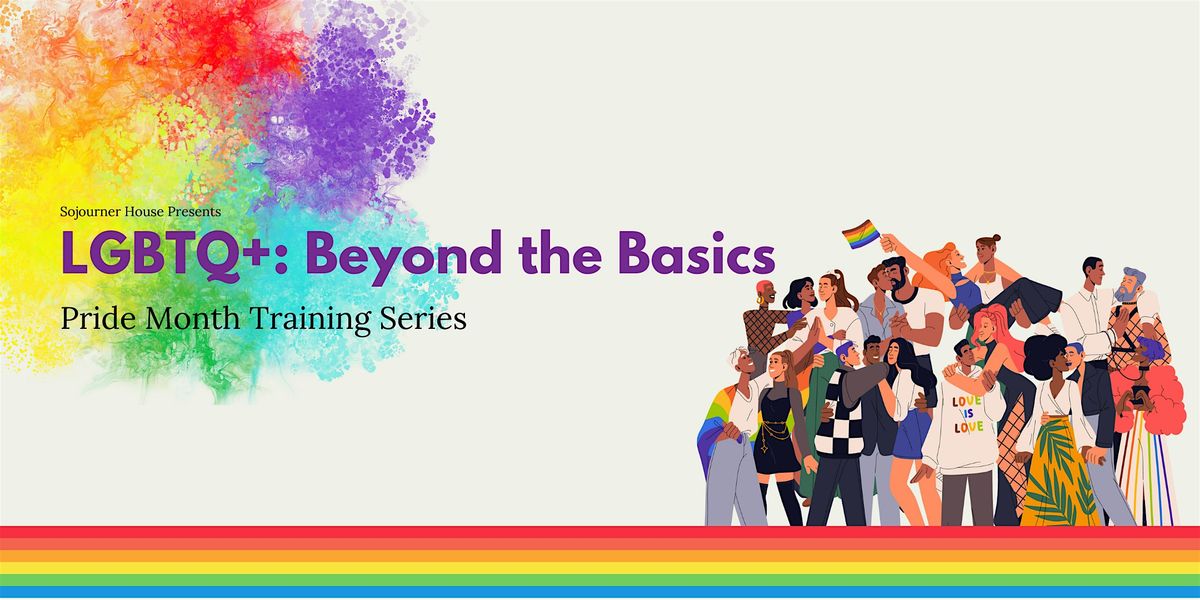 Sojourner House Presents

LGBTQ+: Beyond the Basics

Pride Month Training Series

LOVE IS LOVE